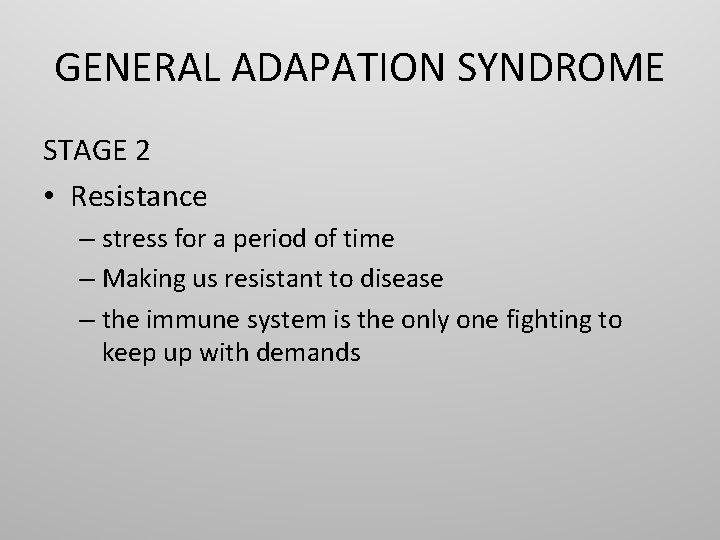 GENERAL ADAPATION SYNDROME

STAGE 2

• Resistance
– stress for a period of time
– Making us resistant to disease
– the immune system is the only one fighting to keep up with demands